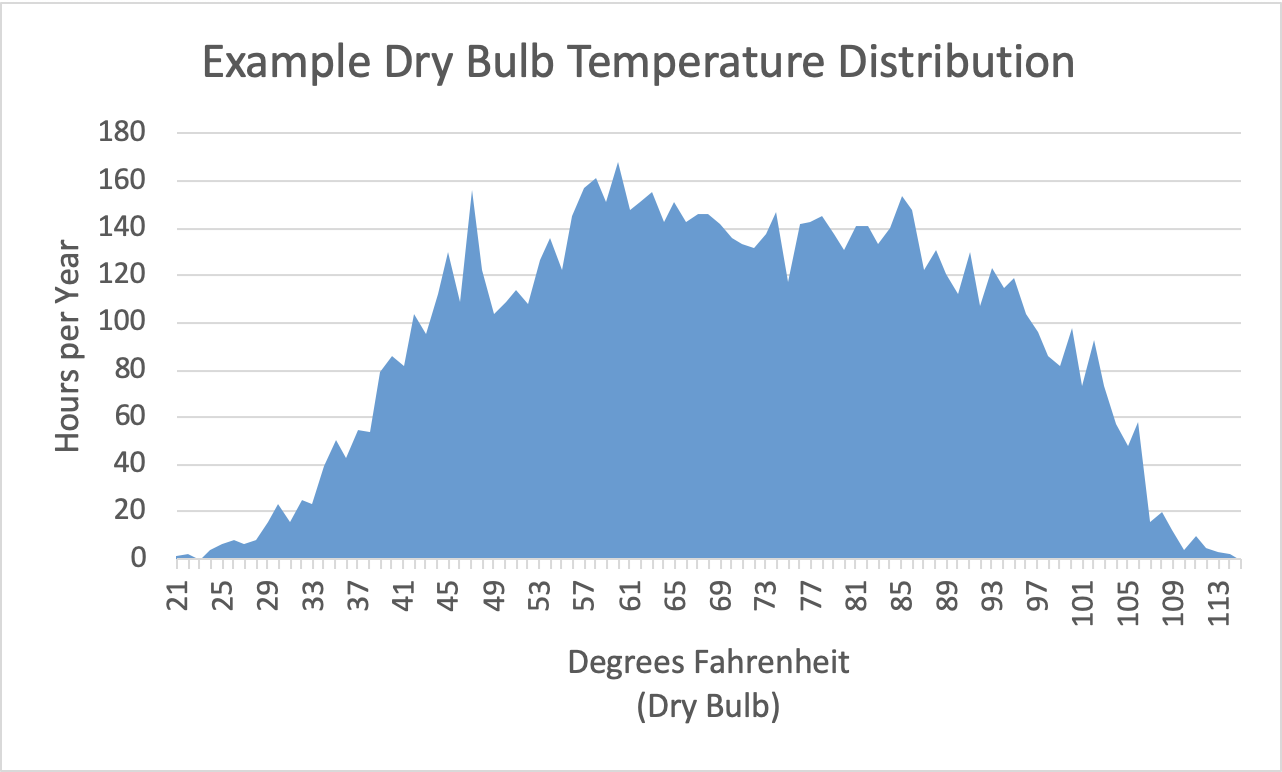 Example Dry Bulb Temperature Distribution

Hours per Year

180
160
140
120
100
80
60
40
20
0

21
25
29
33
37
41
45
49
53
57
61
65
69
73
77
81
85
89
93
97
101
105
109
113

Degrees Fahrenheit
(Dry Bulb)